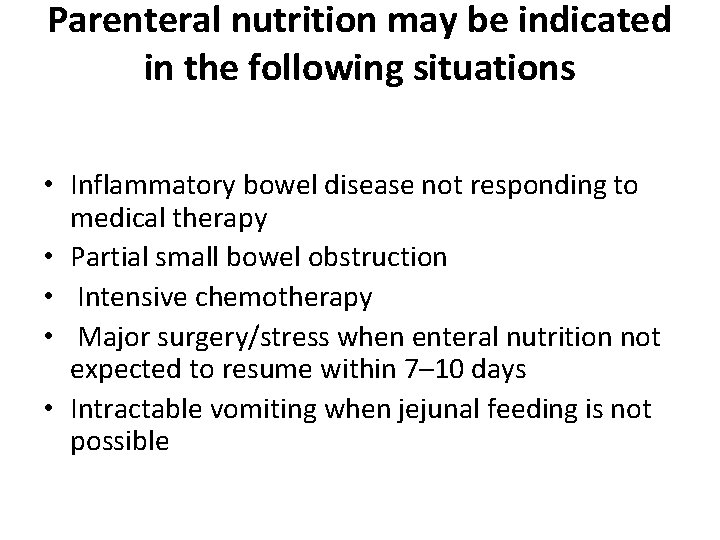 Parenteral nutrition may be indicated in the following situations

• Inflammatory bowel disease not responding to medical therapy
• Partial small bowel obstruction
• Intensive chemotherapy
• Major surgery/stress when enteral nutrition not expected to resume within 7–10 days
• Intractable vomiting when jejunal feeding is not possible